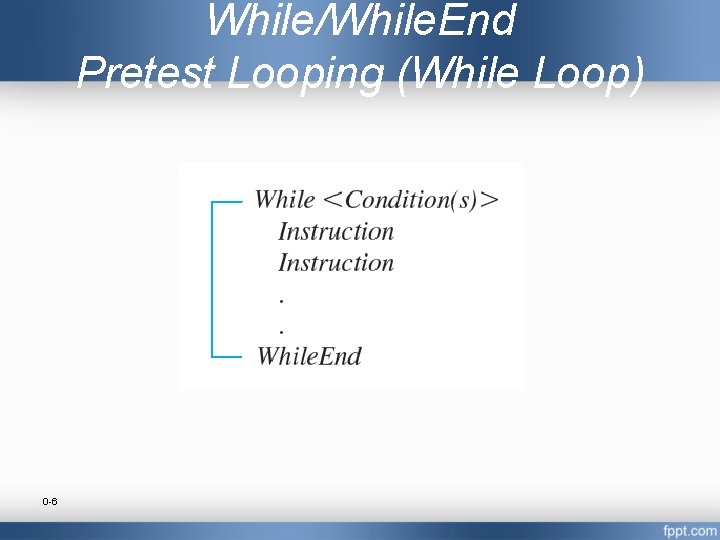 While/WhileEnd
Pretest Looping (While Loop)

While <Condition(s)>
Instruction
Instruction
.
.
WhileEnd

0-6

fppt.com